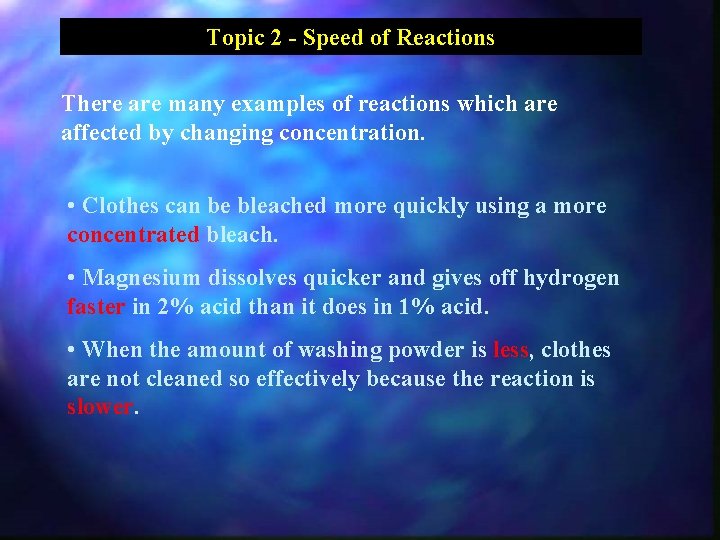 Topic 2 - Speed of Reactions

There are many examples of reactions which are affected by changing concentration.

• Clothes can be bleached more quickly using a more concentrated bleach.

• Magnesium dissolves quicker and gives off hydrogen faster in 2% acid than it does in 1% acid.

• When the amount of washing powder is less, clothes are not cleaned so effectively because the reaction is slower.